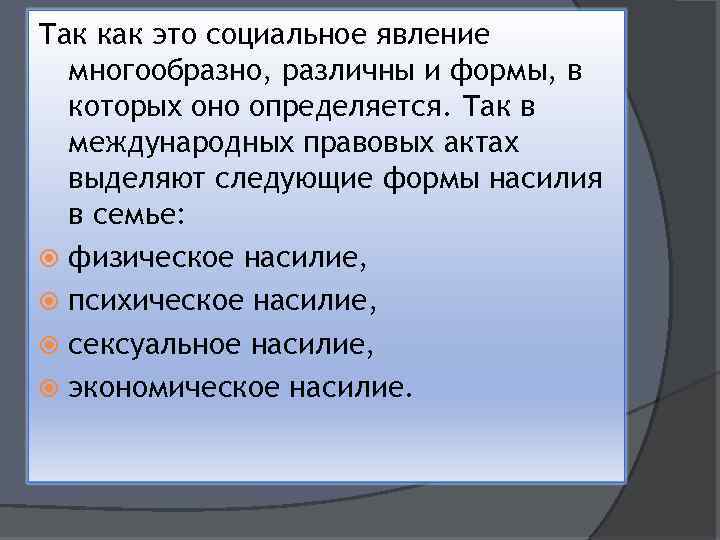 Так как это социальное явление многообразно, различны и формы, в которых оно определяется. Так в международных правовых актах выделяют следующие формы насилия в семье:

физическое насилие,

психическое насилие,

сексуальное насилие,

экономическое насилие.